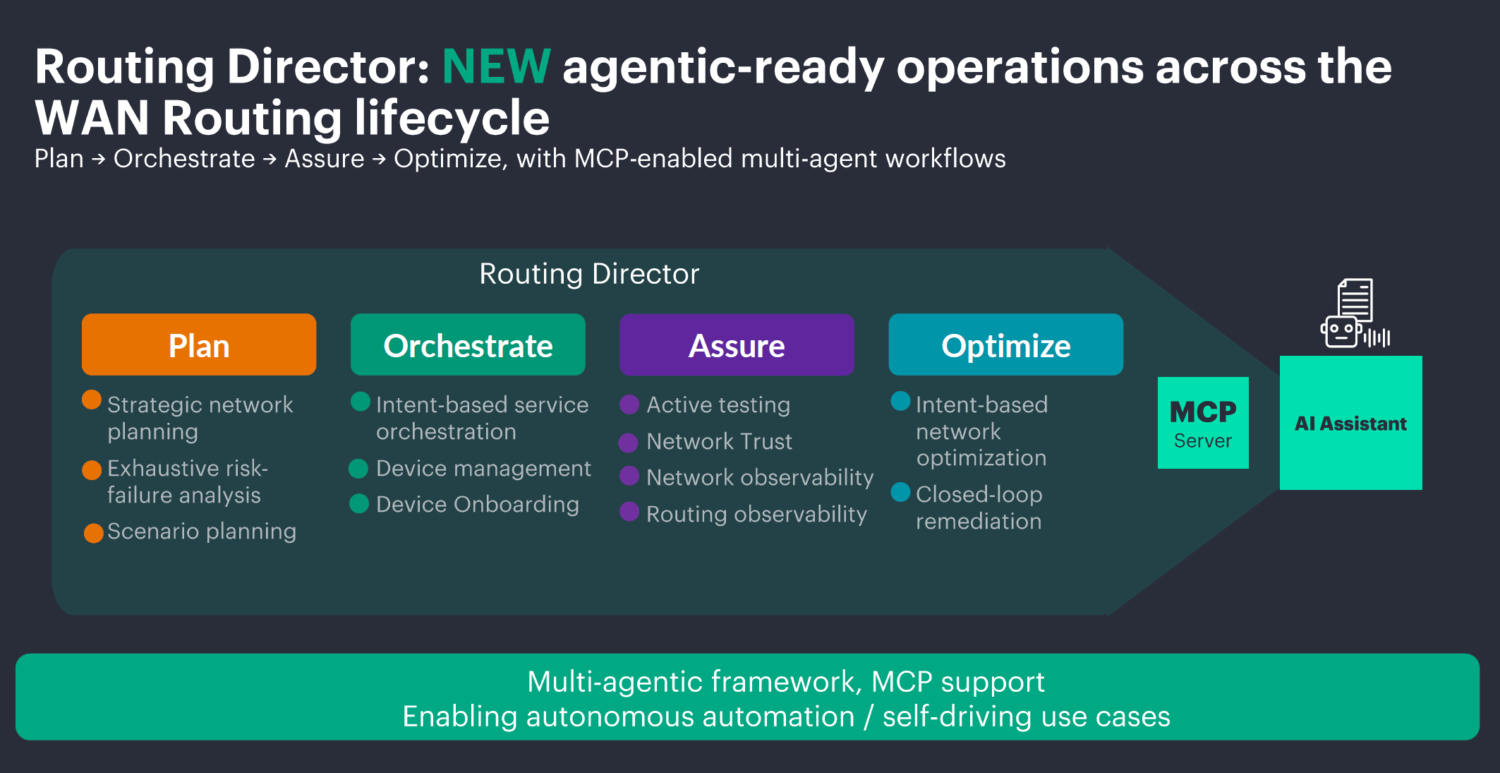 Routing Director: NEW agentic-ready operations across the WAN Routing lifecycle

Plan → Orchestrate → Assure → Optimize, with MCP-enabled multi-agent workflows

Routing Director

Plan
Strategic network planning
Exhaustive risk-failure analysis
Scenario planning

Orchestrate
Intent-based service orchestration
Device management
Device Onboarding

Assure
Active testing
Network Trust
Network observability
Routing observability

Optimize
Intent-based network optimization
Closed-loop remediation

MCP Server

AI Assistant

Multi-agentic framework, MCP support
Enabling autonomous automation / self-driving use cases